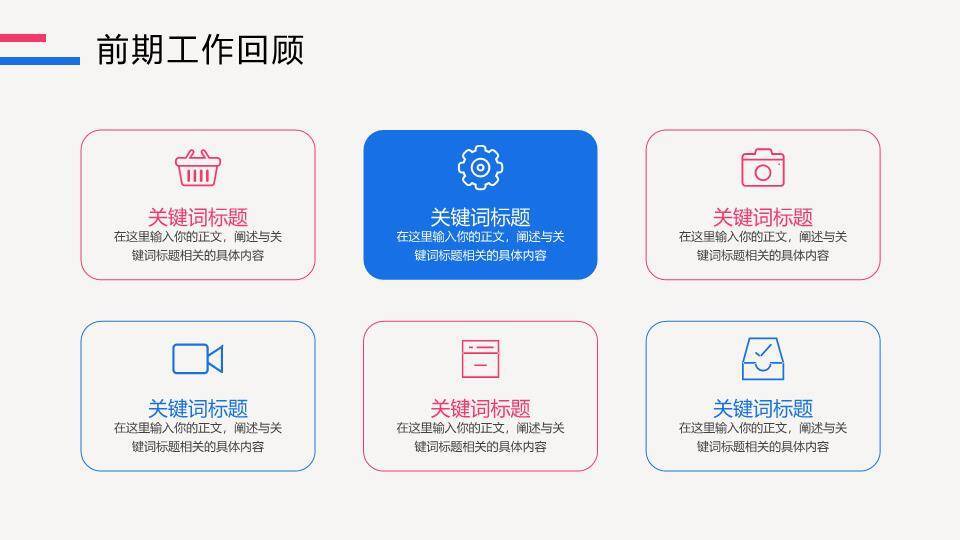 前期工作回顾

关键词标题
在这里输入你的正文，阐述与关键词标题相关的具体内容

关键词标题
在这里输入你的正文，阐述与关键词标题相关的具体内容

关键词标题
在这里输入你的正文，阐述与关键词标题相关的具体内容

关键词标题
在这里输入你的正文，阐述与关键词标题相关的具体内容

关键词标题
在这里输入你的正文，阐述与关键词标题相关的具体内容

关键词标题
在这里输入你的正文，阐述与关键词标题相关的具体内容